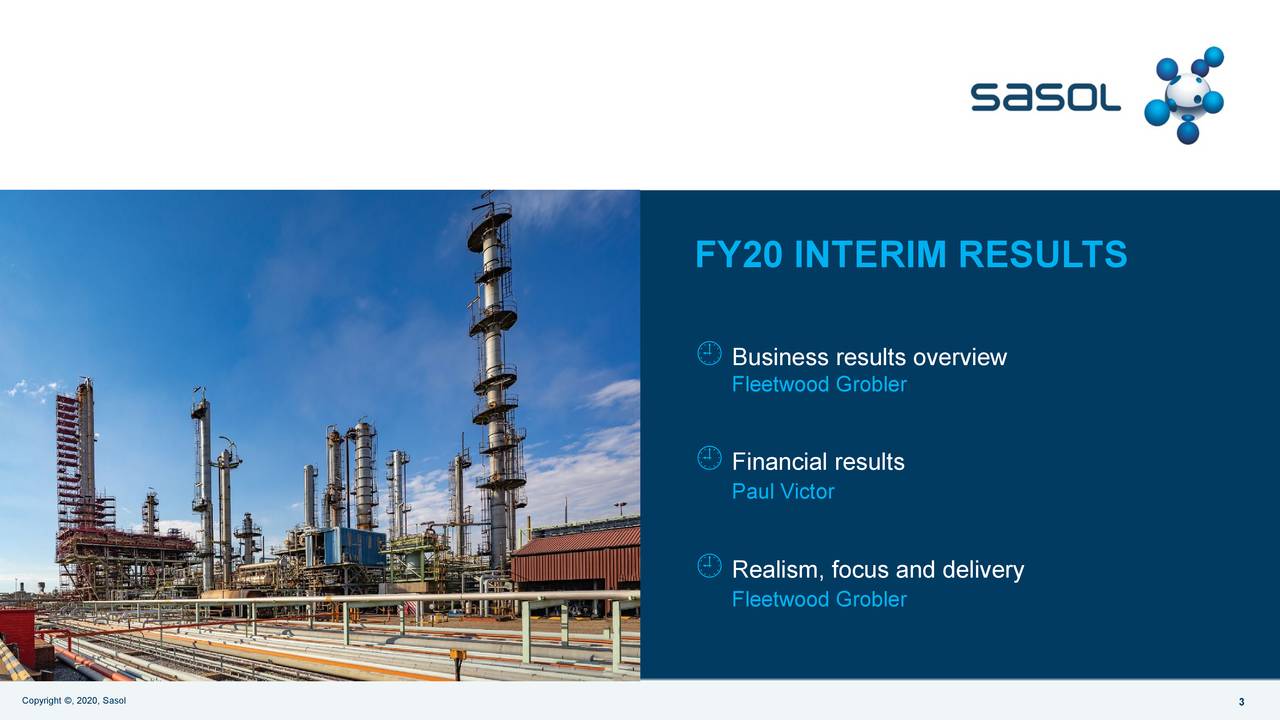 sasol

FY20 INTERIM RESULTS

Business results overview
Fleetwood Grobler

Financial results
Paul Victor

Realism, focus and delivery
Fleetwood Grobler

Copyright ©, 2020, Sasol

3